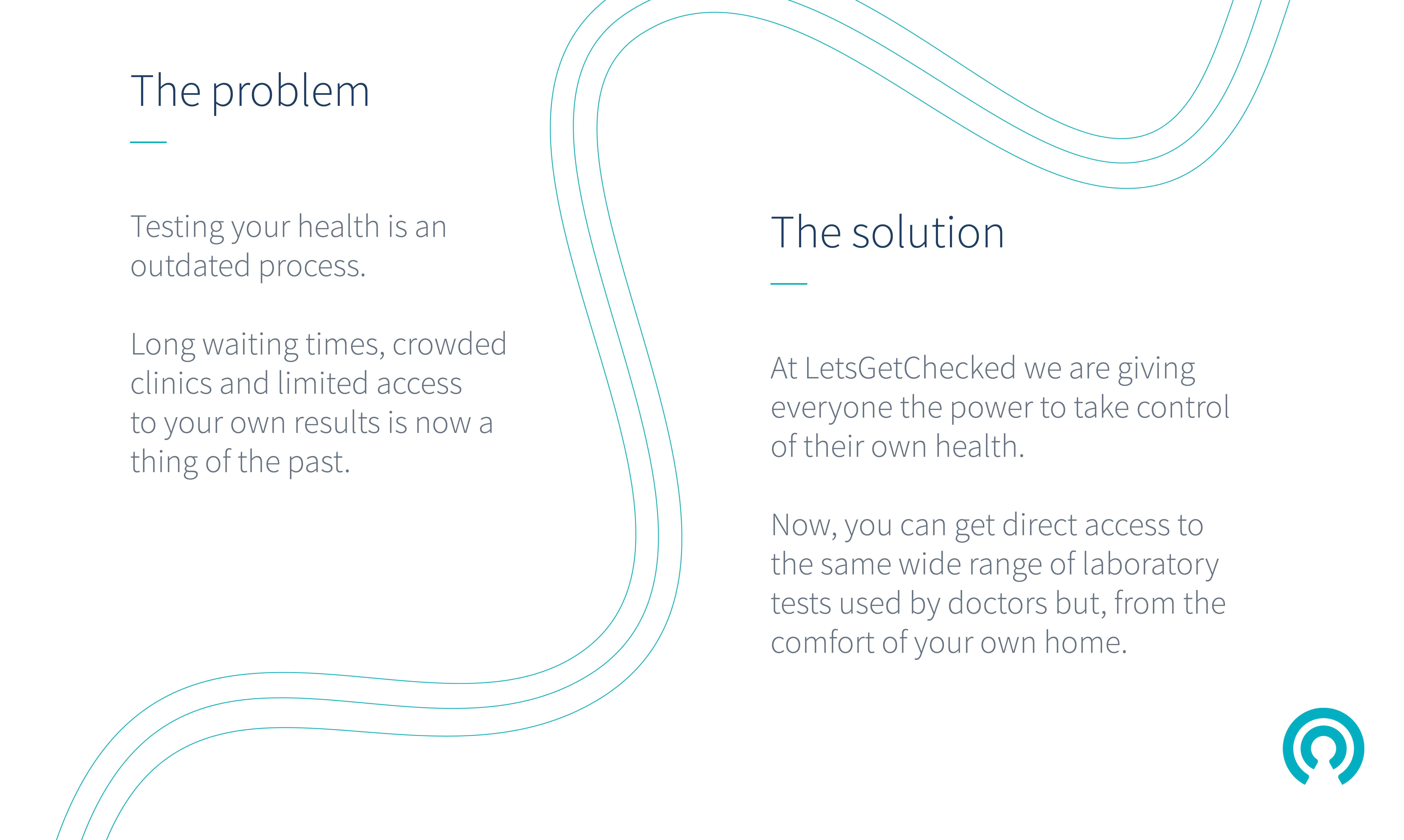 The problem

Testing your health is an outdated process.

Long waiting times, crowded clinics and limited access to your own results is now a thing of the past.

The solution

At LetsGetChecked we are giving everyone the power to take control of their own health.

Now, you can get direct access to the same wide range of laboratory tests used by doctors but, from the comfort of your own home.